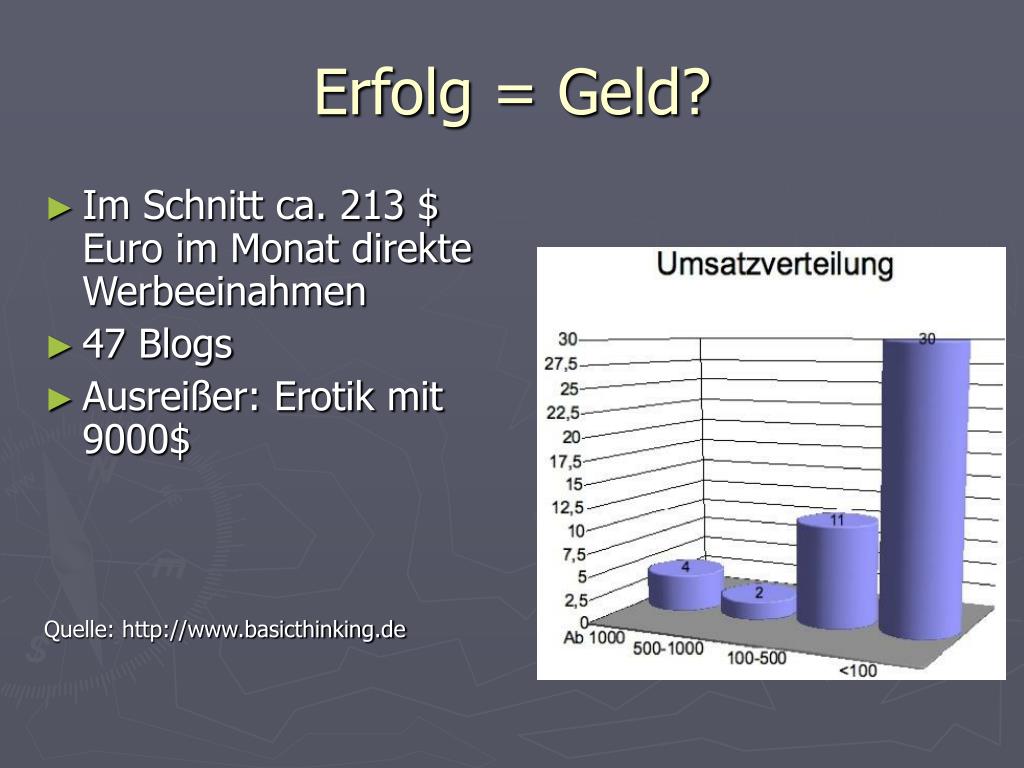 Erfolg = Geld?

► Im Schnitt ca. 213 $ Euro im Monat direkte Werbeeinahmen
► 47 Blogs
► Ausreißer: Erotik mit 9000$

Quelle: http://www.basicthinking.de

Umsatzverteilung

30
27,5
25
22,5
20
17,5
15
12,5
10
7,5
5
2,5
0

4
2
11
30

Ab 1000
500-1000
100-500
<100